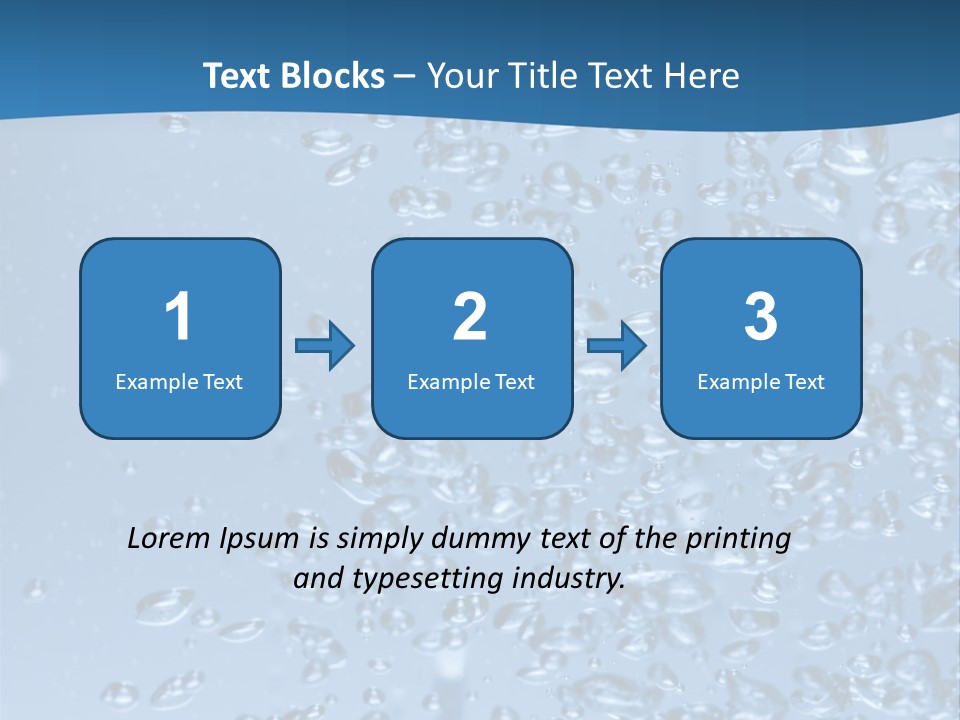 Text Blocks – Your Title Text Here

1
Example Text

2
Example Text

3
Example Text

Lorem Ipsum is simply dummy text of the printing and typesetting industry.